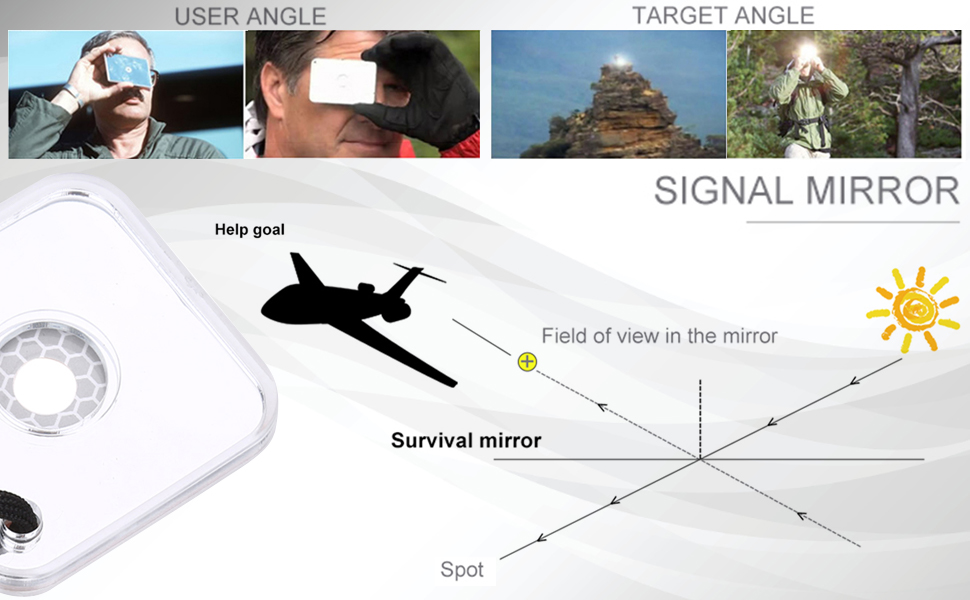 USER ANGLE

TARGET ANGLE

SIGNAL MIRROR

Help goal

Field of view in the mirror

Survival mirror

Spot